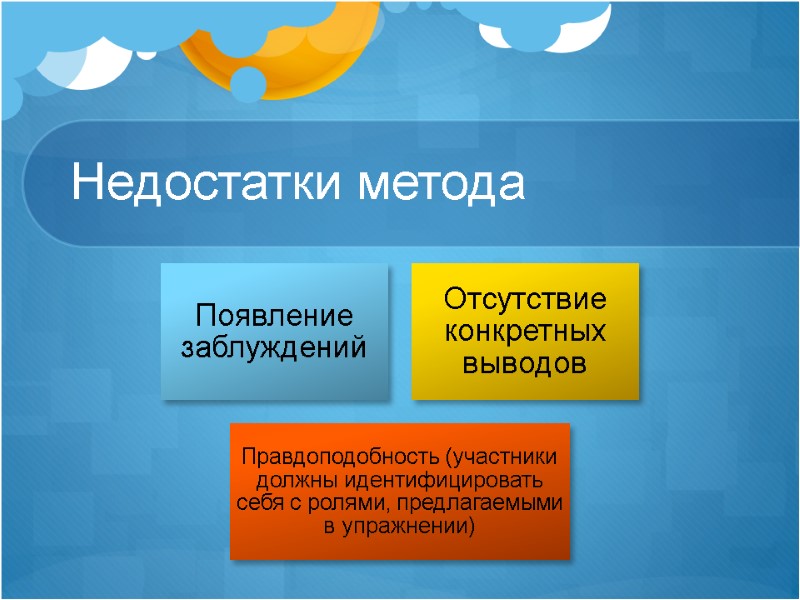 Недостатки метода

Появление заблуждений

Отсутствие конкретных выводов

Правдоподобность (участники должны идентифицировать себя с ролями, предлагаемыми в упражнении)